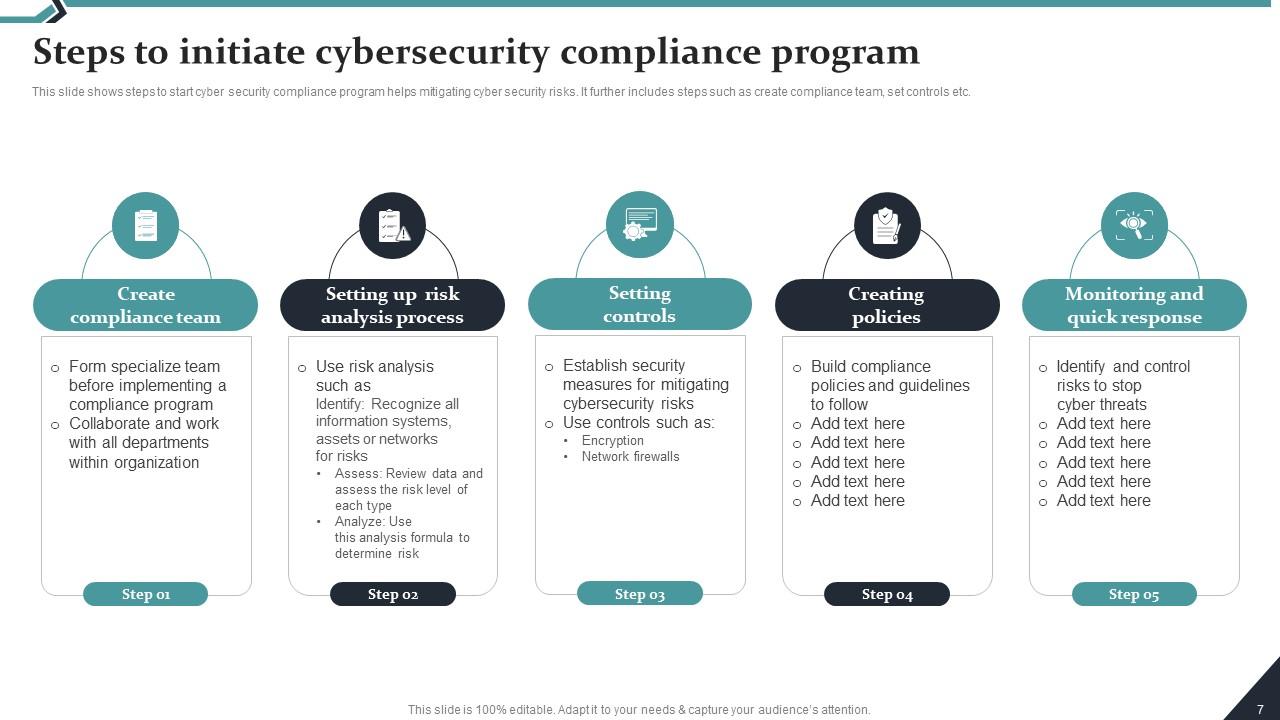 Steps to initiate cybersecurity compliance program

This slide shows steps to start cyber security compliance program helps mitigating cyber security risks. It further includes steps such as create compliance team, set controls etc.

Create compliance team

o Form specialize team before implementing a compliance program
o Collaborate and work with all departments within organization

Step 01

Setting up risk analysis process

o Use risk analysis such as
Identify: Recognize all information systems, assets or networks for risks
• Assess: Review data and assess the risk level of each type
• Analyze: Use this analysis formula to determine risk

Step 02

Setting controls

o Establish security measures for mitigating cybersecurity risks
o Use controls such as:
• Encryption
• Network firewalls

Step 03

Creating policies

o Build compliance policies and guidelines to follow
o Add text here
o Add text here
o Add text here
o Add text here
o Add text here

Step 04

Monitoring and quick response

o Identify and control risks to stop cyber threats
o Add text here
o Add text here
o Add text here
o Add text here
o Add text here

Step 05

This slide is 100% editable. Adapt it to your needs & capture your audience's attention.

7